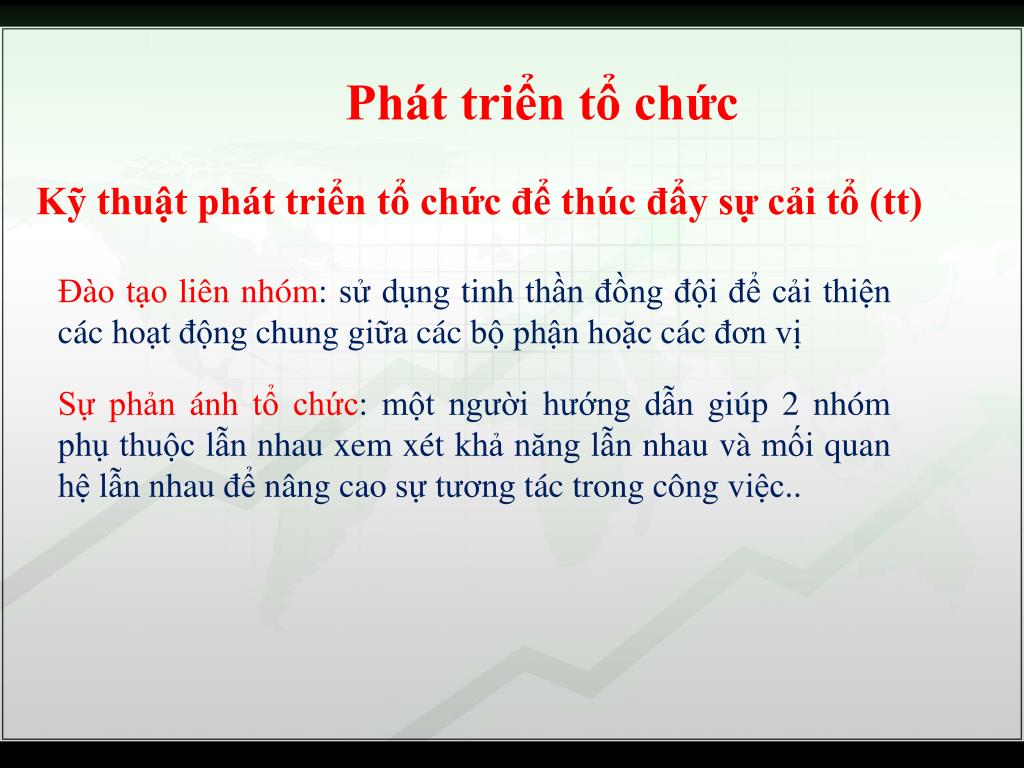 Phát triển tổ chức

Kỹ thuật phát triển tổ chức để thúc đẩy sự cải tổ (tt)

Đào tạo liên nhóm: sử dụng tinh thần đồng đội để cải thiện các hoạt động chung giữa các bộ phận hoặc các đơn vị

Sự phản ánh tổ chức: một người hướng dẫn giúp 2 nhóm phụ thuộc lẫn nhau xem xét khả năng lẫn nhau và mối quan hệ lẫn nhau để nâng cao sự tương tác trong công việc..